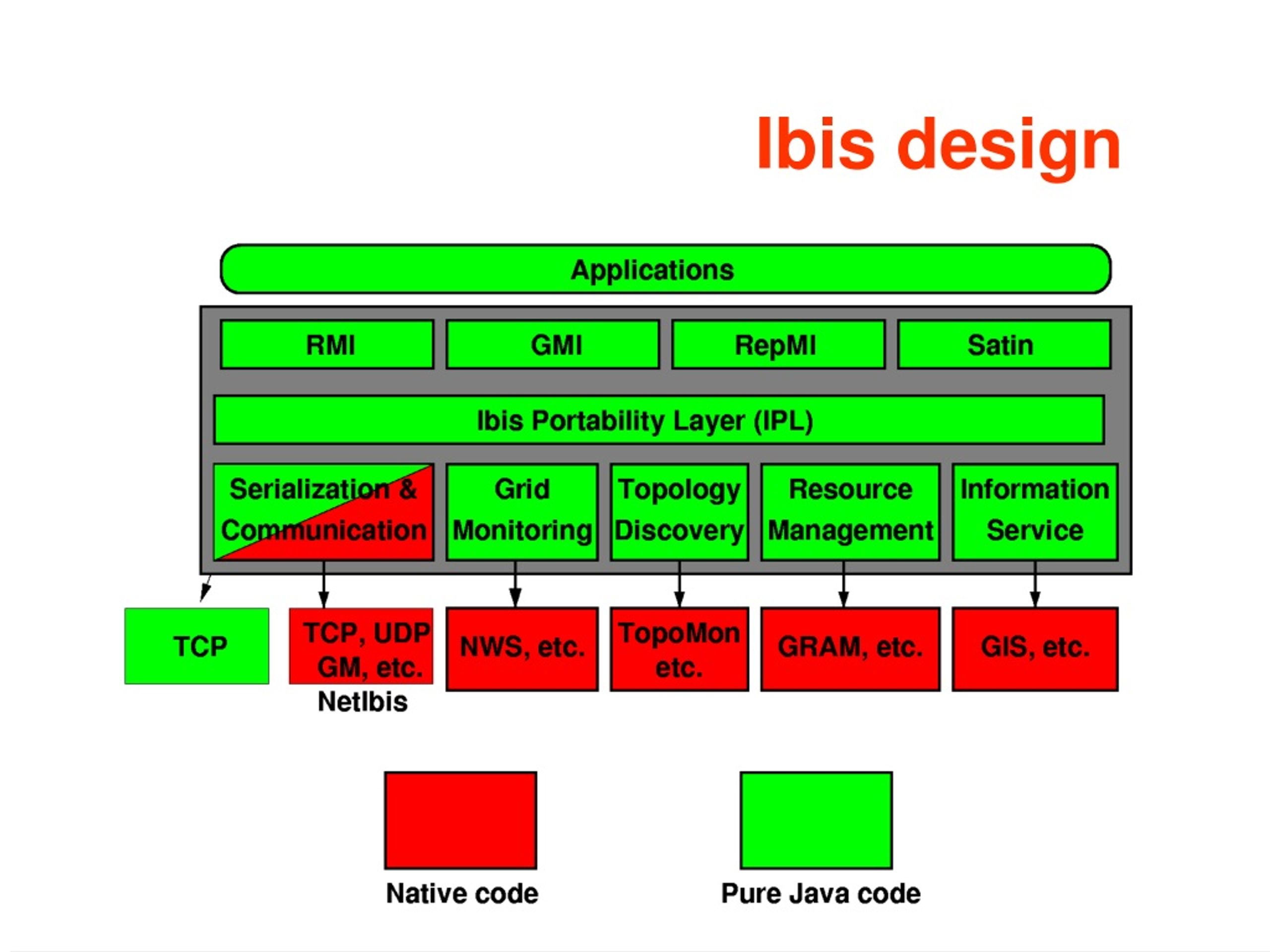 Ibis design

Applications

RMI

GMI

RepMI

Satin

Ibis Portability Layer (IPL)

Serialization & Communication

Grid Monitoring

Topology Discovery

Resource Management

Information Service

TCP

TCP, UDP GM, etc.

NetIbis

NWS, etc.

TopoMon etc.

GRAM, etc.

GIS, etc.

Native code

Pure Java code